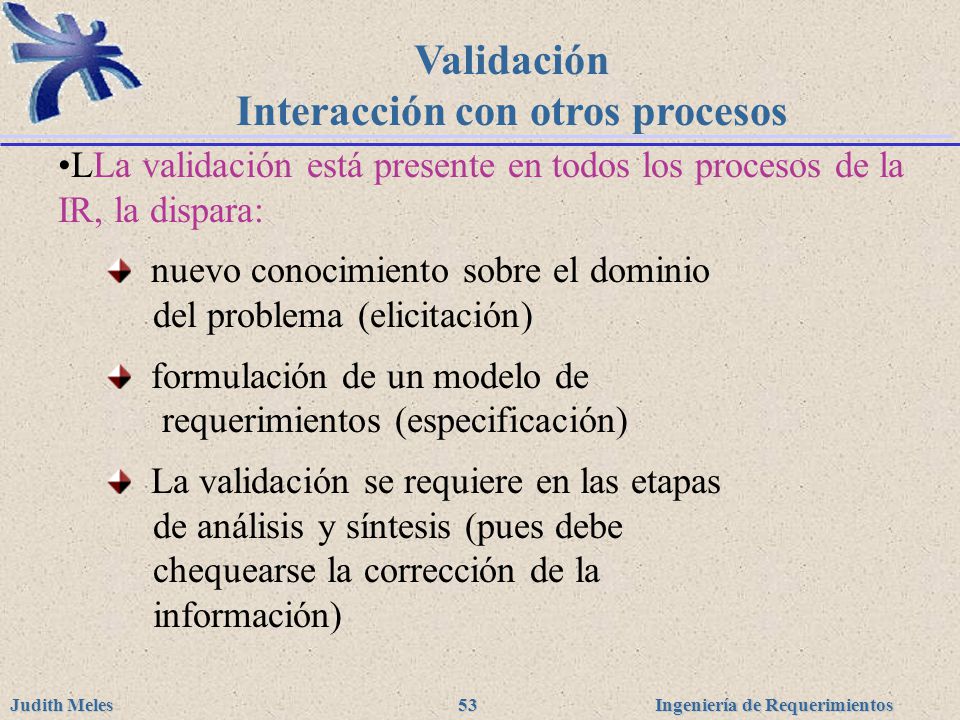 Validación
Interacción con otros procesos

•LLa validación está presente en todos los procesos de la IR, la dispara:

nuevo conocimiento sobre el dominio del problema (elicitación)

formulación de un modelo de requerimientos (especificación)

La validación se requiere en las etapas de análisis y síntesis (pues debe chequearse la corrección de la información)

Judith Meles 53 Ingeniería de Requerimientos